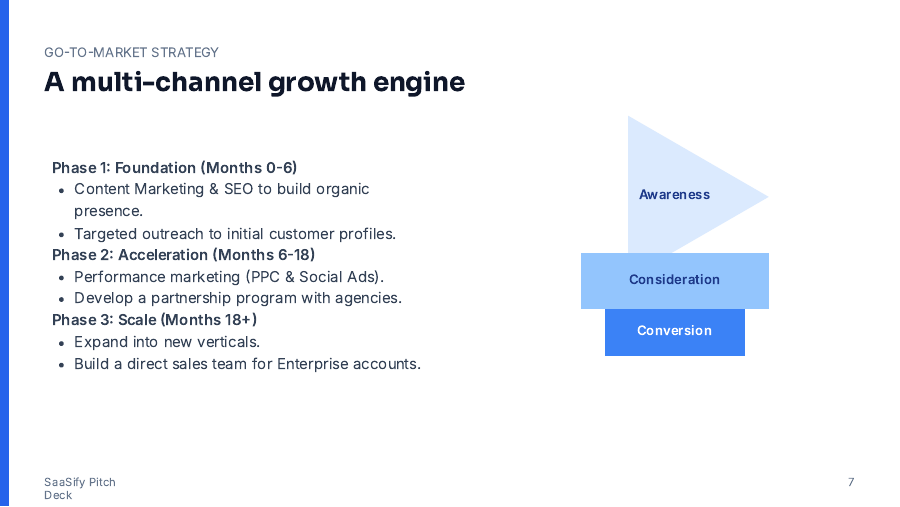 GO-TO-MARKET STRATEGY

A multi-channel growth engine

Phase 1: Foundation (Months 0-6)
• Content Marketing & SEO to build organic presence.
• Targeted outreach to initial customer profiles.
Phase 2: Acceleration (Months 6-18)
• Performance marketing (PPC & Social Ads).
• Develop a partnership program with agencies.
Phase 3: Scale (Months 18+)
• Expand into new verticals.
• Build a direct sales team for Enterprise accounts.

Awareness
Consideration
Conversion

SaaSify Pitch Deck

7